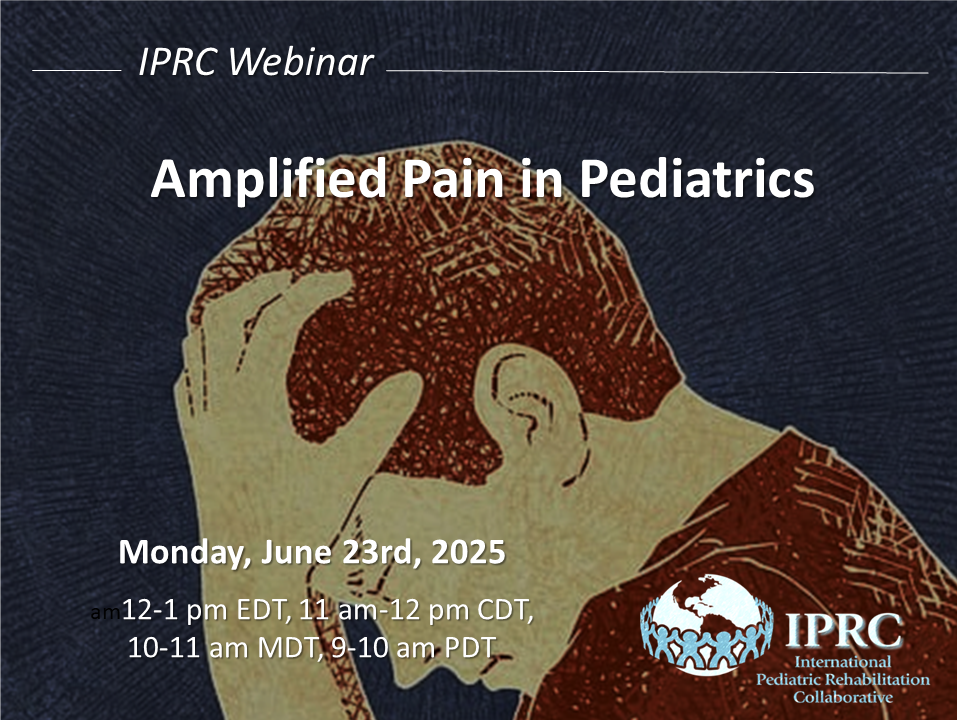 IPRC Webinar

Amplified Pain in Pediatrics

Monday, June 23rd, 2025

am12-1 pm EDT, 11 am-12 pm CDT, 10-11 am MDT, 9-10 am PDT

IPRC
International Pediatric Rehabilitation Collaborative